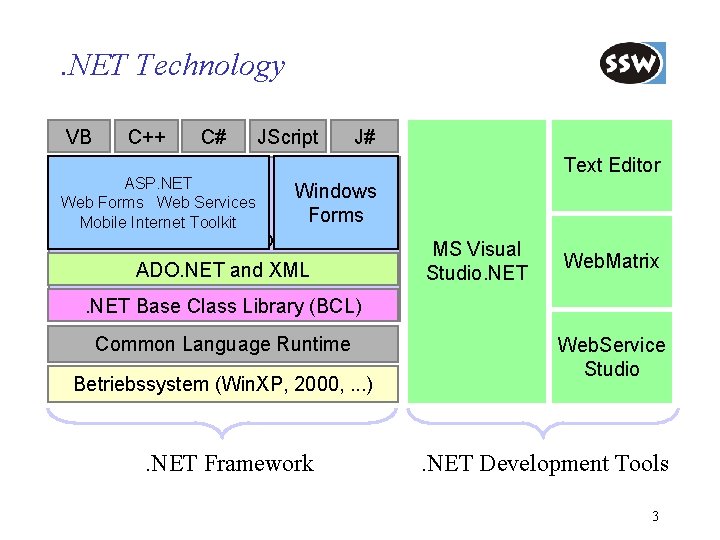 .NET Technology

SSW

VB C++ C# JScript J#

ASP.NET
Web Forms Web Services
Mobile Internet Toolkit

Windows Forms

ADO.NET and XML

.NET Base Class Library (BCL)

Common Language Runtime

Betriebssystem (WinXP, 2000, ...)

MS Visual Studio.NET

Text Editor

WebMatrix

WebService Studio

.NET Framework

.NET Development Tools

3